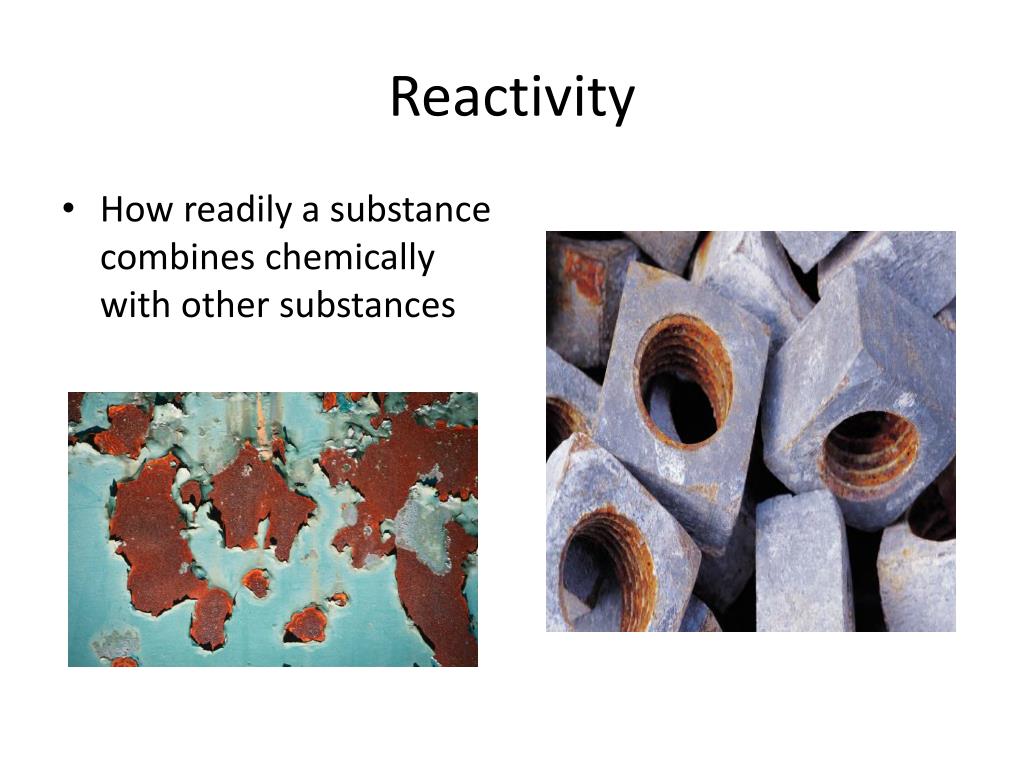 Reactivity

• How readily a substance combines chemically with other substances